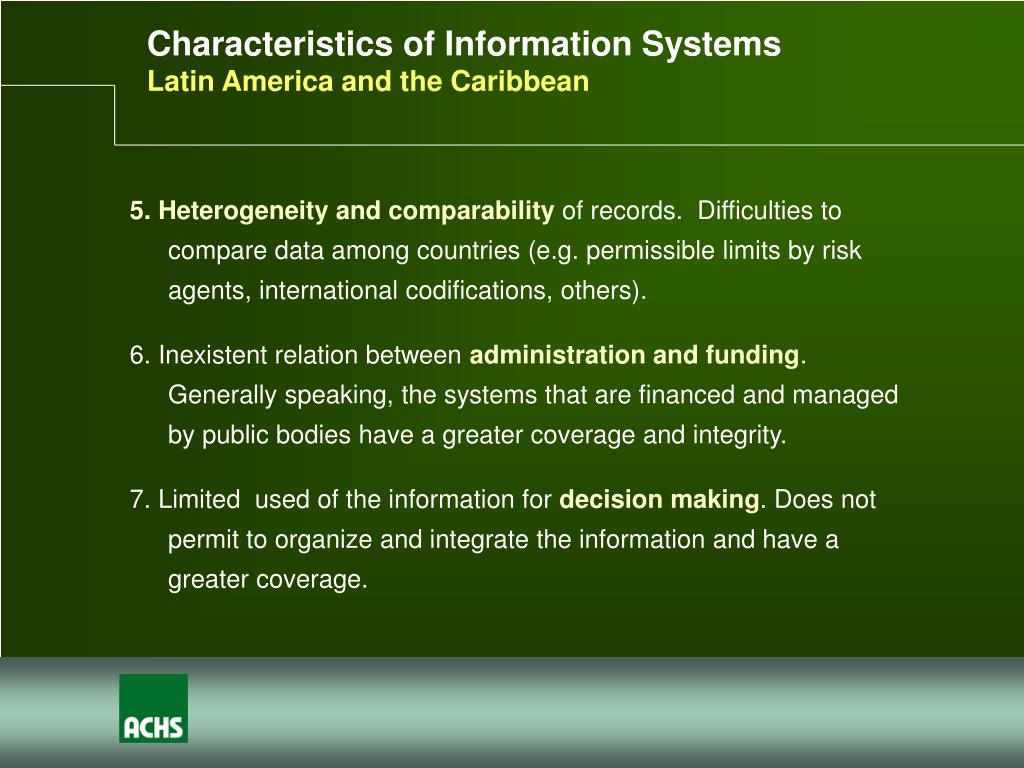 Characteristics of Information Systems
Latin America and the Caribbean

5. Heterogeneity and comparability of records. Difficulties to compare data among countries (e.g. permissible limits by risk agents, international codifications, others).

6. Inexistent relation between administration and funding. Generally speaking, the systems that are financed and managed by public bodies have a greater coverage and integrity.

7. Limited used of the information for decision making. Does not permit to organize and integrate the information and have a greater coverage.

ACHS